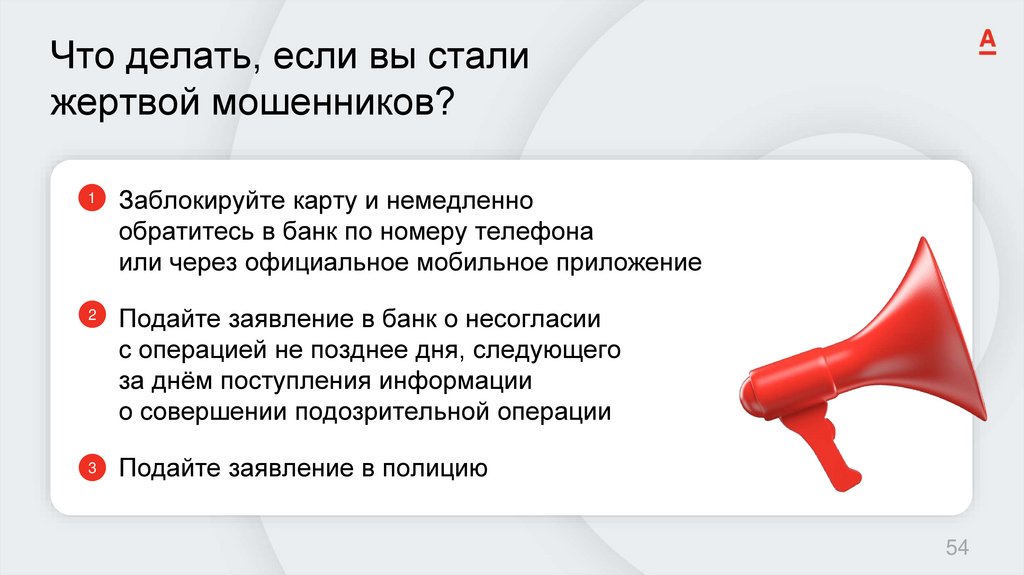 Что делать, если вы стали жертвой мошенников?

А

1 Заблокируйте карту и немедленно обратитесь в банк по номеру телефона или через официальное мобильное приложение

2 Подайте заявление в банк о несогласии с операцией не позднее дня, следующего за днём поступления информации о совершении подозрительной операции

3 Подайте заявление в полицию

54